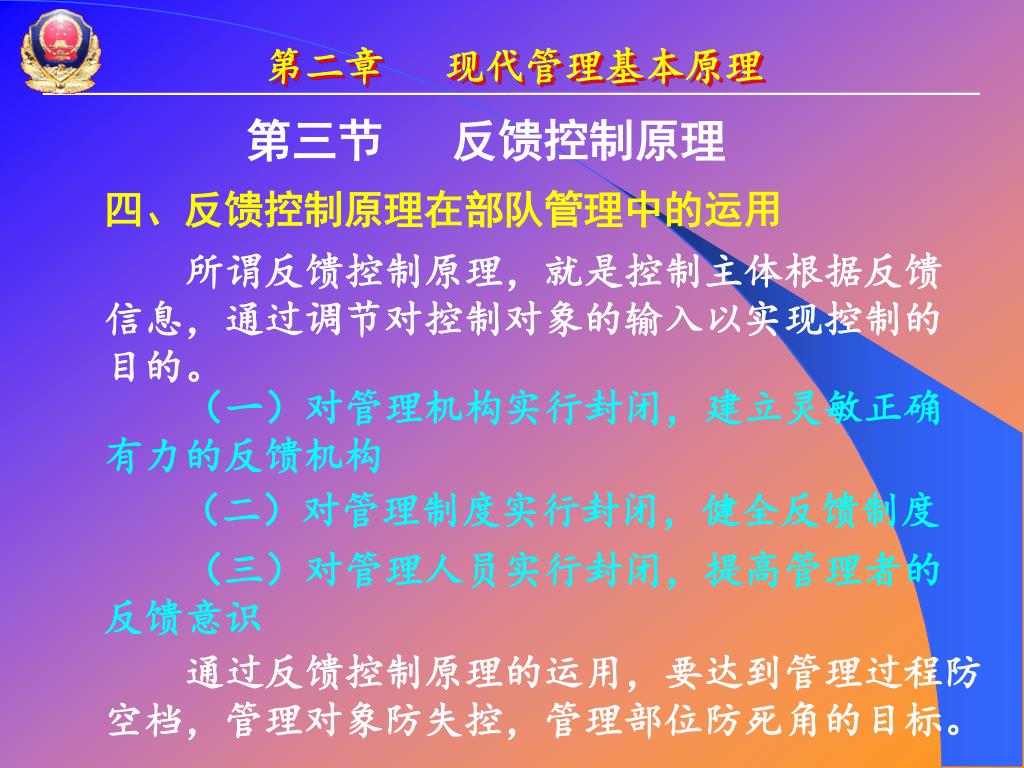 第二章　现代管理基本原理

第三节　反馈控制原理

四、反馈控制原理在部队管理中的运用

所谓反馈控制原理，就是控制主体根据反馈信息，通过调节对控制对象的输入以实现控制的目的。

（一）对管理机构实行封闭，建立灵敏正确有力的反馈机构

（二）对管理制度实行封闭，健全反馈制度

（三）对管理人员实行封闭，提高管理者的反馈意识

通过反馈控制原理的运用，要达到管理过程防空档，管理对象防失控，管理部位防死角的目标。